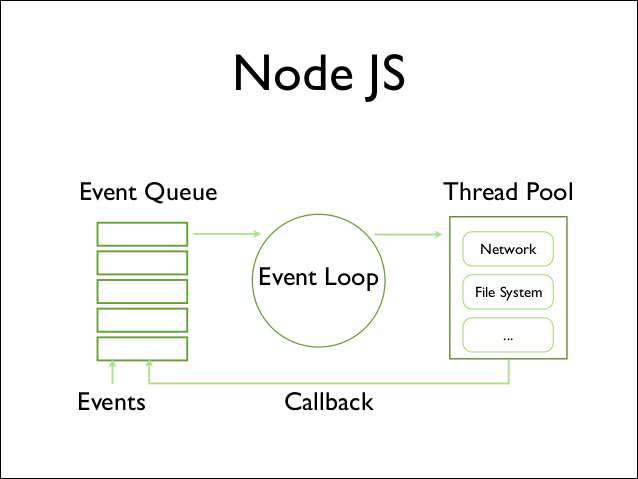 Node JS

Event Queue

Event Loop

Thread Pool

Network

File System

...

Events

Callback